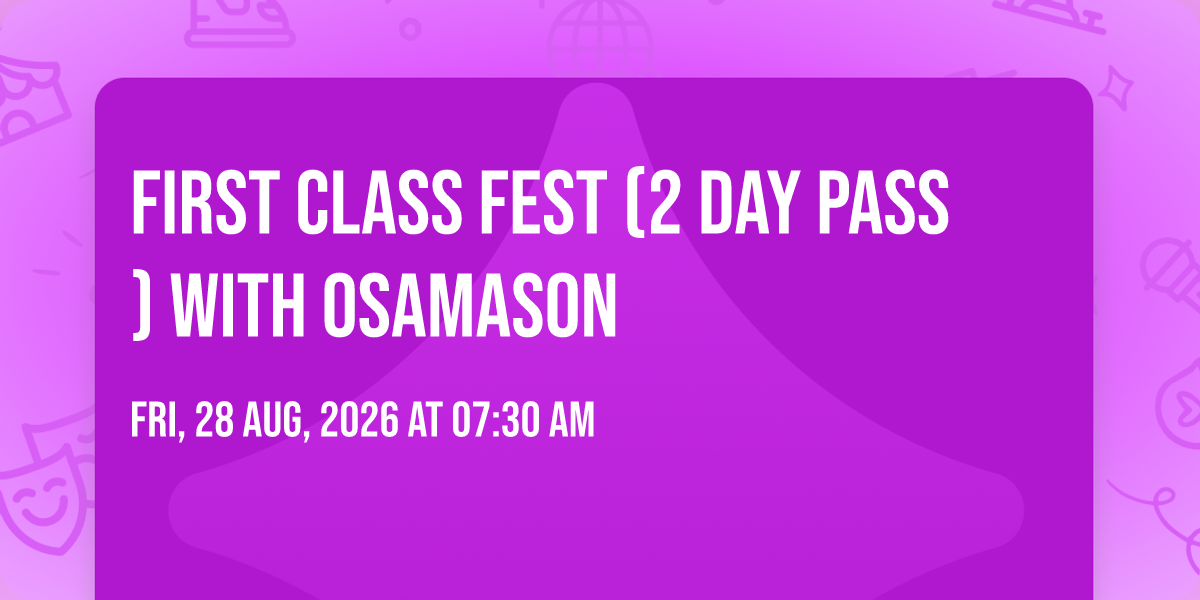 FIRST CLASS FEST (2 DAY PASS ) WITH OSAMASON

FRI, 28 AUG, 2026 AT 07:30 AM